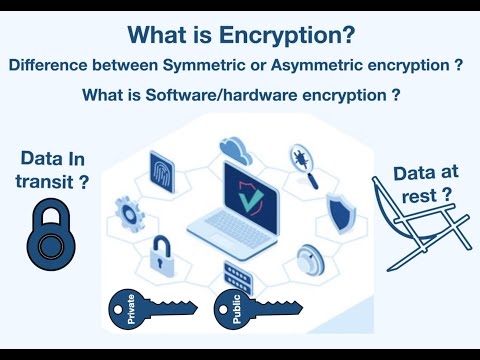 What is Encryption?

Difference between Symmetric or Asymmetric encryption ?

What is Software/hardware encryption ?

Data In transit ?

Data at rest ?

Private

Public